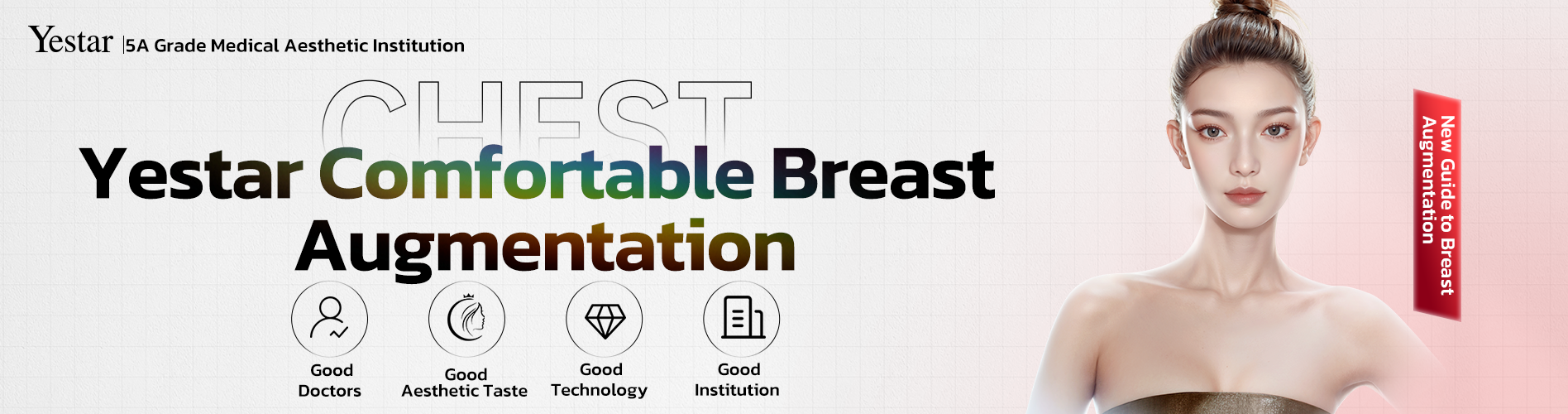 Yestar | 5A Grade Medical Aesthetic Institution

CHEST

Yestar Comfortable Breast Augmentation

Good Doctors

Good Aesthetic Taste

Good Technology

Good Institution

New Guide to Breast Augmentation